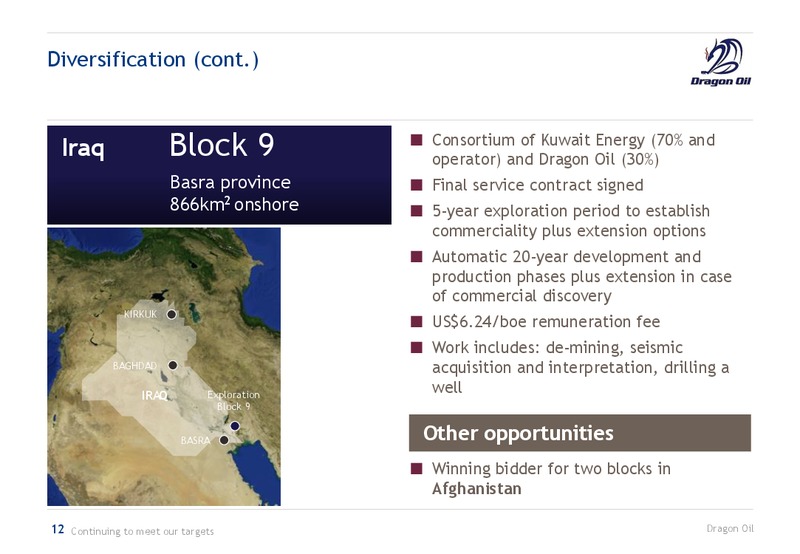 Diversification (cont.)

Dragon Oil

Iraq

Block 9

Basra province
866km² onshore

KIRKUK

BAGHDAD

IRAQ

Exploration Block 9

BASRA

■ Consortium of Kuwait Energy (70% and operator) and Dragon Oil (30%)
■ Final service contract signed
■ 5-year exploration period to establish commerciality plus extension options
■ Automatic 20-year development and production phases plus extension in case of commercial discovery
■ US$6.24/boe remuneration fee
■ Work includes: de-mining, seismic acquisition and interpretation, drilling a well

Other opportunities

■ Winning bidder for two blocks in **Afghanistan**

12 Continuing to meet our targets

Dragon Oil